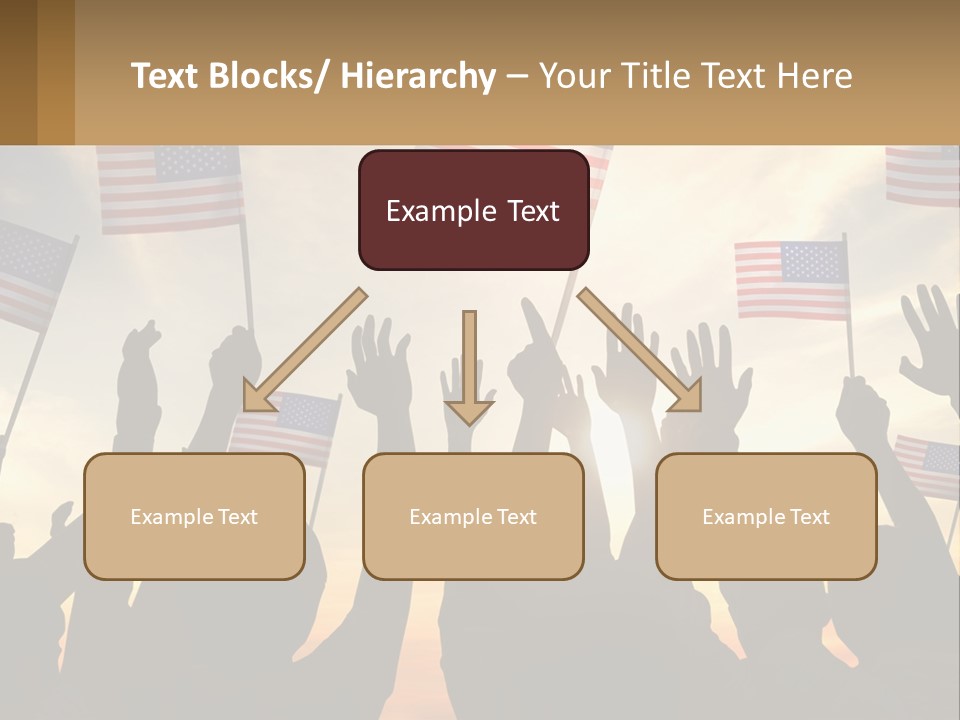 Text Blocks/ Hierarchy – Your Title Text Here

Example Text

Example Text

Example Text

Example Text